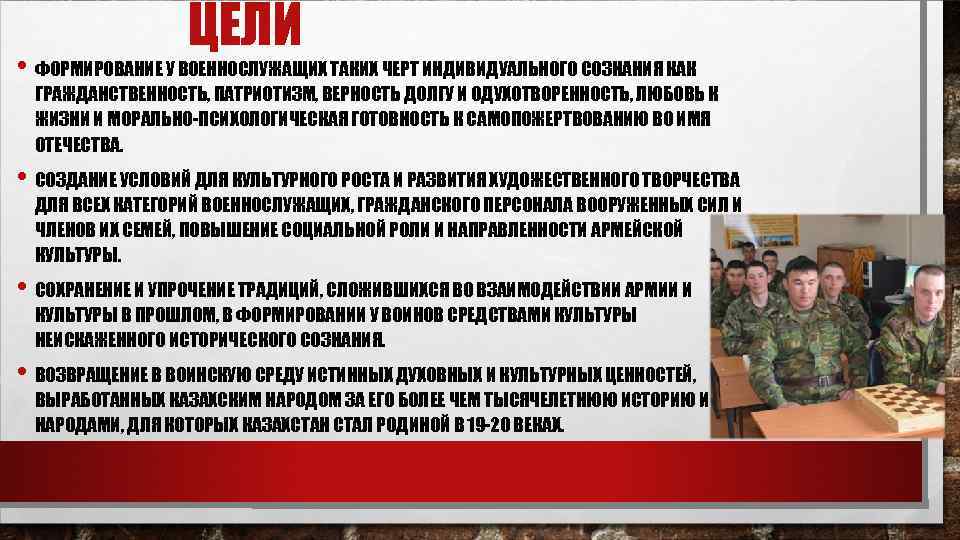 ЦЕЛИ

• ФОРМИРОВАНИЕ У ВОЕННОСЛУЖАЩИХ ТАКИХ ЧЕРТ ИНДИВИДУАЛЬНОГО СОЗНАНИЯ КАК ГРАЖДАНСТВЕННОСТЬ, ПАТРИОТИЗМ, ВЕРНОСТЬ ДОЛГУ И ОДУХОТВОРЕННОСТЬ, ЛЮБОВЬ К ЖИЗНИ И МОРАЛЬНО-ПСИХОЛОГИЧЕСКАЯ ГОТОВНОСТЬ К САМОПОЖЕРТВОВАНИЮ ВО ИМЯ ОТЕЧЕСТВА.

• СОЗДАНИЕ УСЛОВИЙ ДЛЯ КУЛЬТУРНОГО РОСТА И РАЗВИТИЯ ХУДОЖЕСТВЕННОГО ТВОРЧЕСТВА ДЛЯ ВСЕХ КАТЕГОРИЙ ВОЕННОСЛУЖАЩИХ, ГРАЖДАНСКОГО ПЕРСОНАЛА ВООРУЖЕННЫХ СИЛ И ЧЛЕНОВ ИХ СЕМЕЙ, ПОВЫШЕНИЕ СОЦИАЛЬНОЙ РОЛИ И НАПРАВЛЕННОСТИ АРМЕЙСКОЙ КУЛЬТУРЫ.

• СОХРАНЕНИЕ И УПРОЧЕНИЕ ТРАДИЦИЙ, СЛОЖИВШИХСЯ ВО ВЗАИМОДЕЙСТВИИ АРМИИ И КУЛЬТУРЫ В ПРОШЛОМ, В ФОРМИРОВАНИИ У ВОИНОВ СРЕДСТВАМИ КУЛЬТУРЫ НЕИСКАЖЕННОГО ИСТОРИЧЕСКОГО СОЗНАНИЯ.

• ВОЗВРАЩЕНИЕ В ВОИНСКУЮ СРЕДУ ИСТИННЫХ ДУХОВНЫХ И КУЛЬТУРНЫХ ЦЕННОСТЕЙ, ВЫРАБОТАННЫХ КАЗАХСКИМ НАРОДОМ ЗА ЕГО БОЛЕЕ ЧЕМ ТЫСЯЧЕЛЕТНЮЮ ИСТОРИЮ И НАРОДАМИ, ДЛЯ КОТОРЫХ КАЗАХСТАН СТАЛ РОДИНОЙ В 19-20 ВЕКАХ.